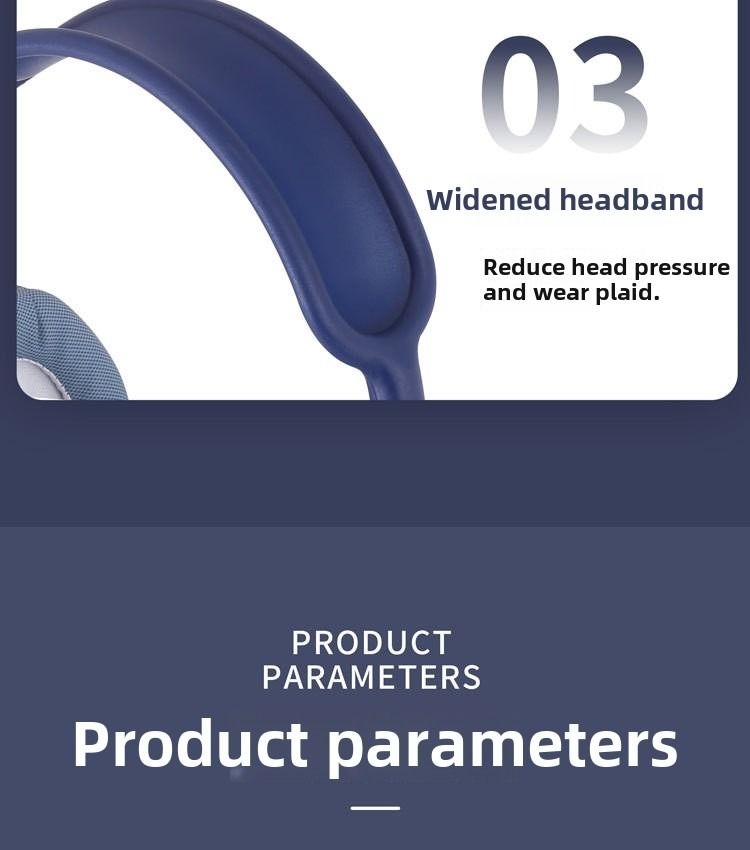 03

Widened headband

Reduce head pressure and wear plaid.

PRODUCT PARAMETERS

Product parameters